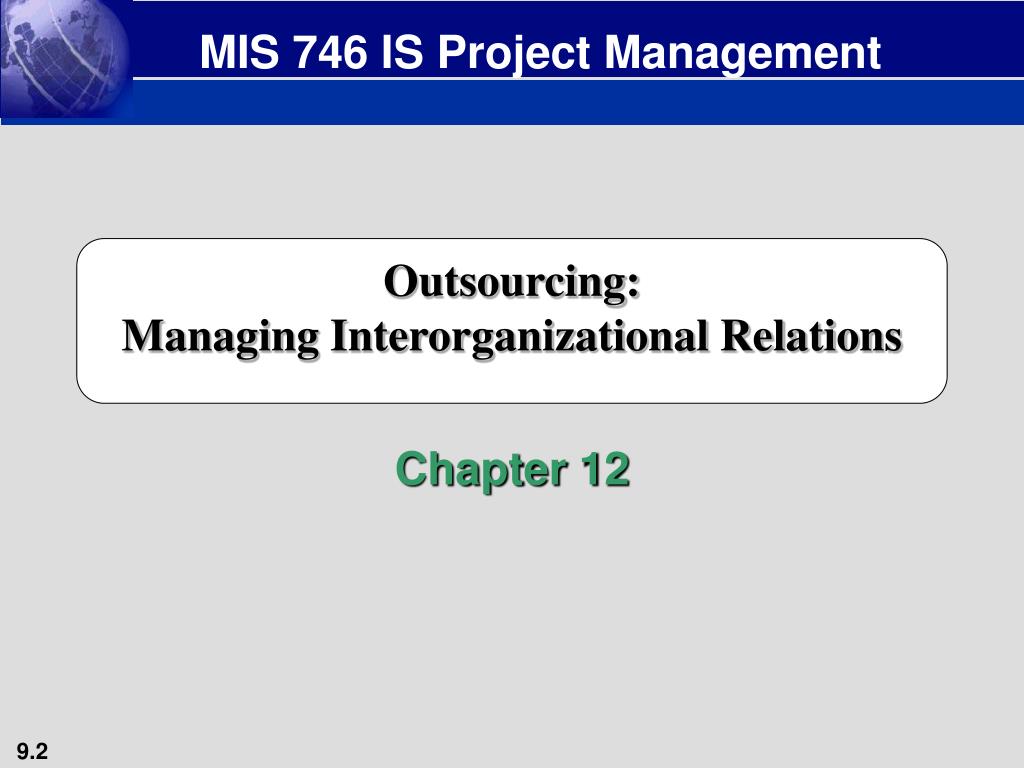 MIS 746 IS Project Management

Outsourcing:
Managing Interorganizational Relations

Chapter 12

9.2